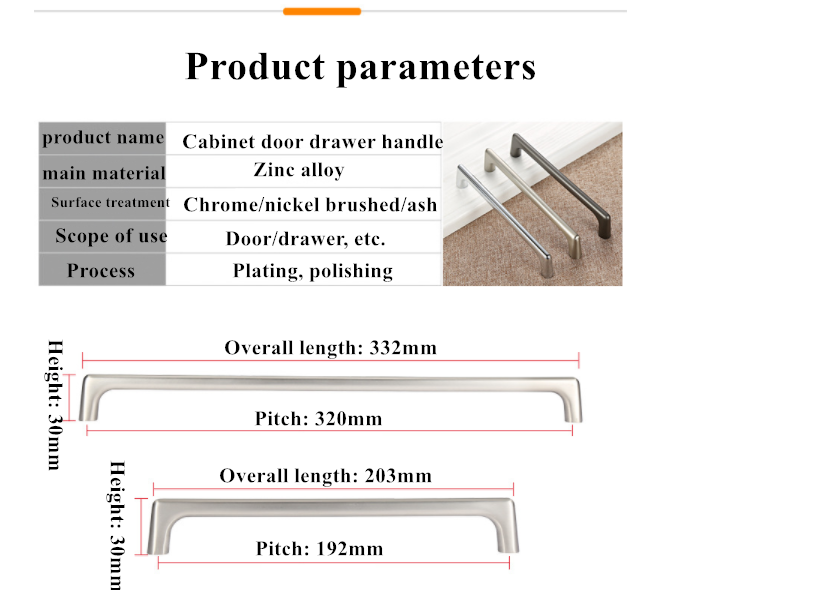 Product parameters

| product name | Cabinet door drawer handle |
|---|---|
| main material | Zinc alloy |
| Surface treatment | Chrome/nickel brushed/ash |
| Scope of use | Door/drawer, etc. |
| Process | Plating, polishing |

Height: 30mm

Overall length: 332mm

Pitch: 320mm

Height: 30mm

Overall length: 203mm

Pitch: 192mm